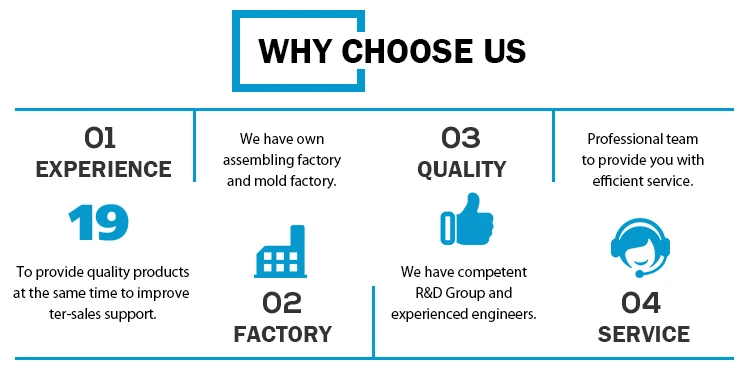 WHY CHOOSE US

01
EXPERIENCE

19

To provide quality products at the same time to improve ter-sales support.

We have own assembling factory and mold factory.

02
FACTORY

03
QUALITY

We have competent R&D Group and experienced engineers.

Professional team to provide you with efficient service.

04
SERVICE